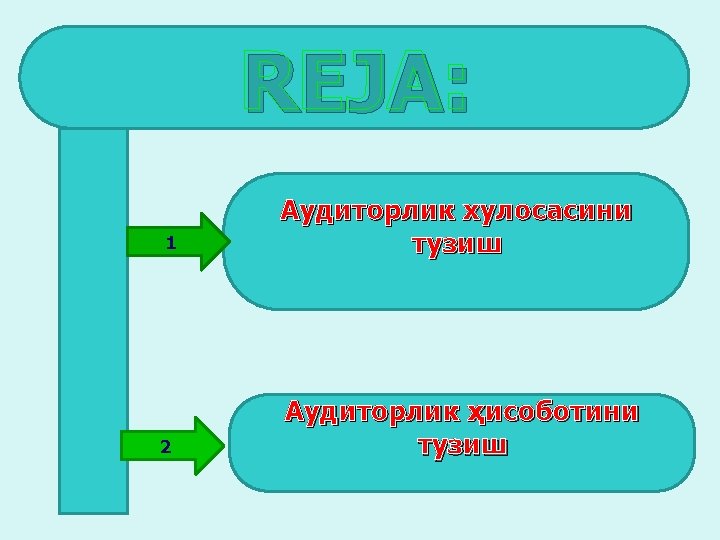 REJA:

1

Аудиторлик хулосасини тузиш

2

Аудиторлик ҳисоботини тузиш